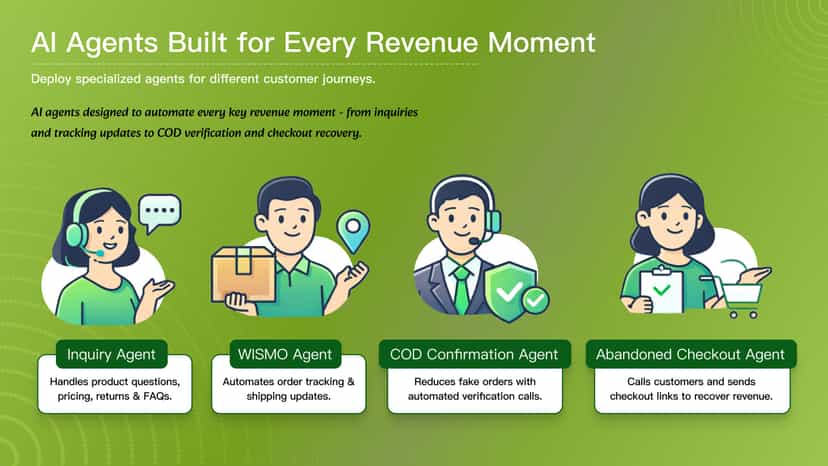 AI Agents Built for Every Revenue Moment

Deploy specialized agents for different customer journeys.

AI agents designed to automate every key revenue moment - from inquiries and tracking updates to COD verification and checkout recovery.

Inquiry Agent
Handles product questions, pricing, returns & FAQs.

WISMO Agent
Automates order tracking & shipping updates.

COD Confirmation Agent
Reduces fake orders with automated verification calls.

Abandoned Checkout Agent
Calls customers and sends checkout links to recover revenue.